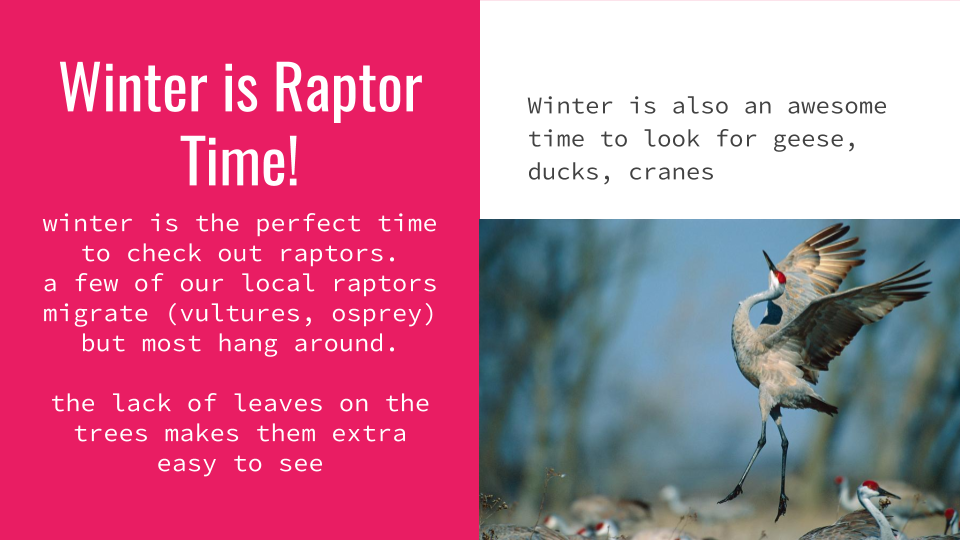 Winter is Raptor Time!

winter is the perfect time to check out raptors. a few of our local raptors migrate (vultures, osprey) but most hang around.

the lack of leaves on the trees makes them extra easy to see

Winter is also an awesome time to look for geese, ducks, cranes